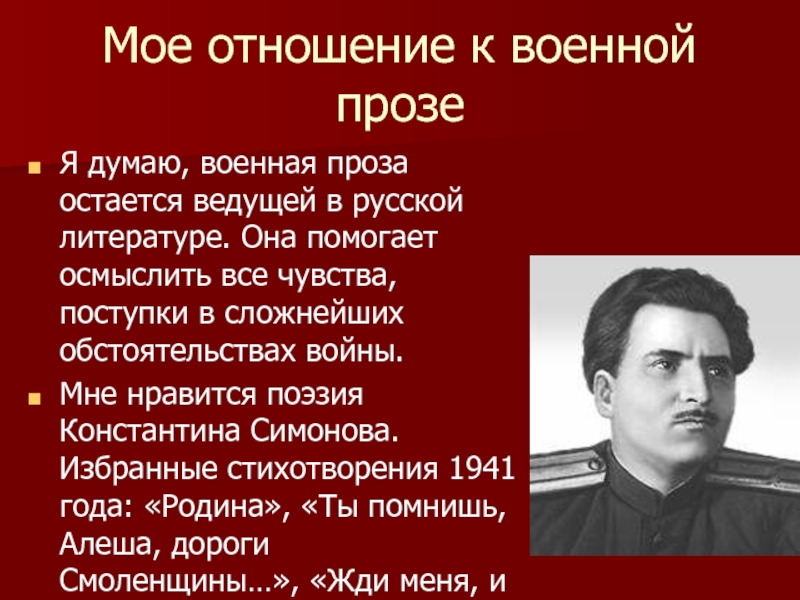 Мое отношение к военной прозе

Я думаю, военная проза остается ведущей в русской литературе. Она помогает осмыслить все чувства, поступки в сложнейших обстоятельствах войны.

Мне нравится поэзия Константина Симонова. Избранные стихотворения 1941 года: «Родина», «Ты помнишь, Алеша, дороги Смоленщины…», «Жди меня, и